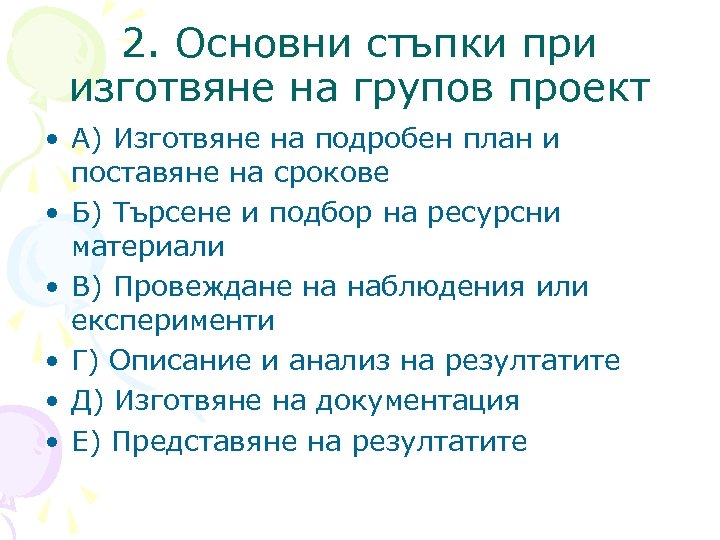 2. Основни стъпки при изготвяне на групов проект

• А) Изготвяне на подробен план и поставяне на срокове
• Б) Търсене и подбор на ресурсни материали
• В) Провеждане на наблюдения или експерименти
• Г) Описание и анализ на резултатите
• Д) Изготвяне на документация
• Е) Представяне на резултатите